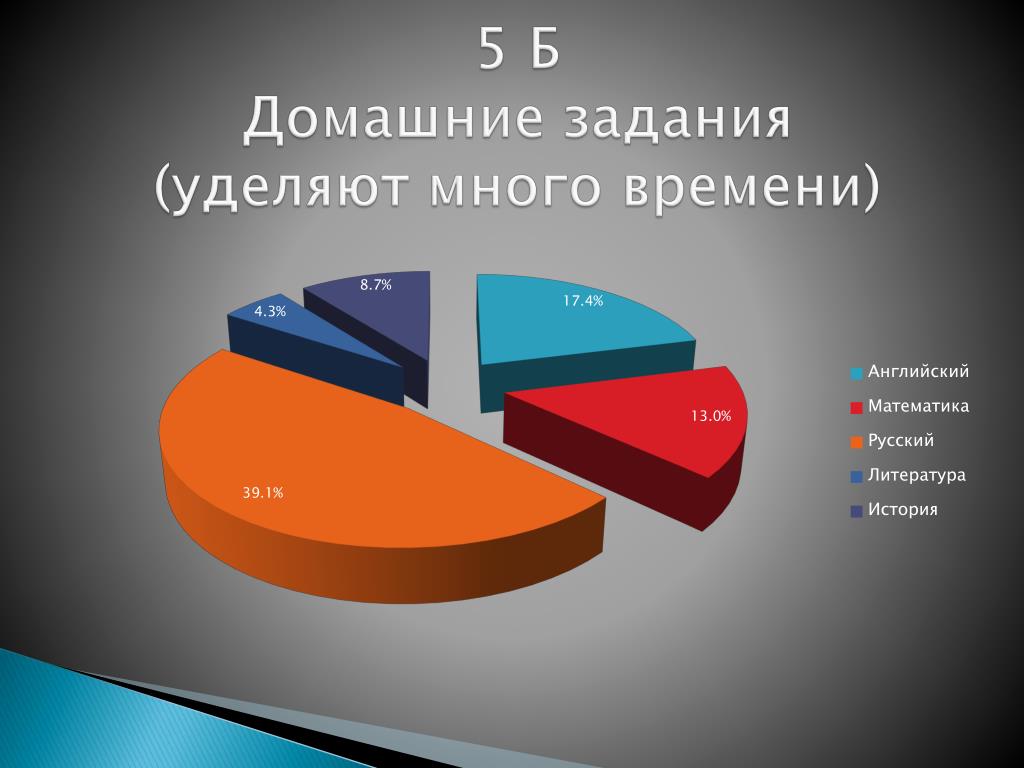 5 Б
Домашние задания
(уделяют много времени)

8.7%
4.3%
17.4%
13.0%
39.1%

Английский
Математика
Русский
Литература
История